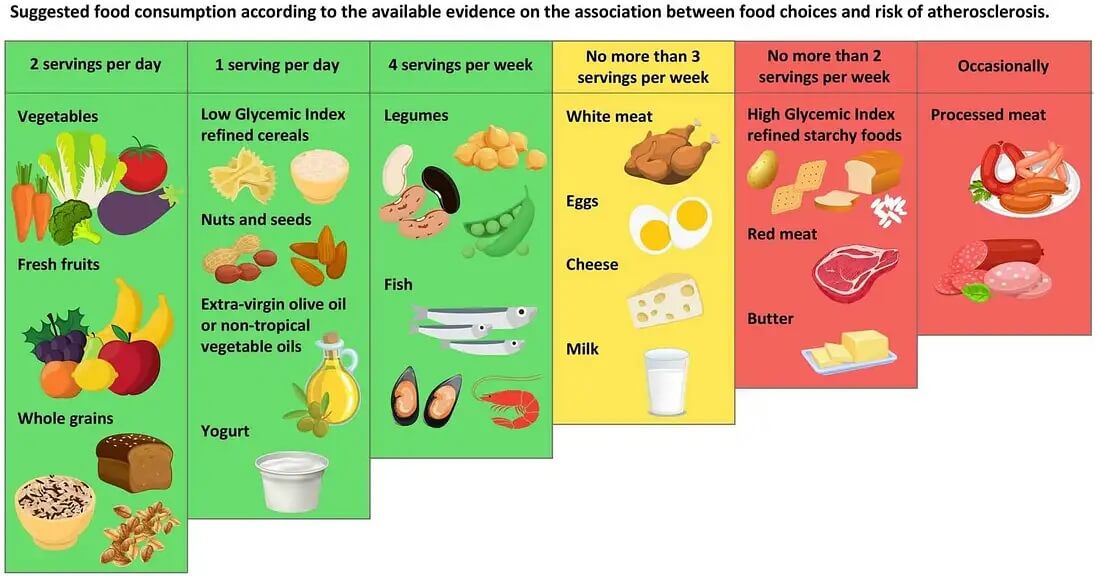 Suggested food consumption according to the available evidence on the association between food choices and risk of atherosclerosis.

2 servings per day

Vegetables

Fresh fruits

Whole grains

1 serving per day

Low Glycemic Index refined cereals

Nuts and seeds

Extra-virgin olive oil or non-tropical vegetable oils

Yogurt

4 servings per week

Legumes

Fish

No more than 3 servings per week

White meat

Eggs

Cheese

Milk

No more than 2 servings per week

High Glycemic Index refined starchy foods

Red meat

Butter

Occasionally

Processed meat